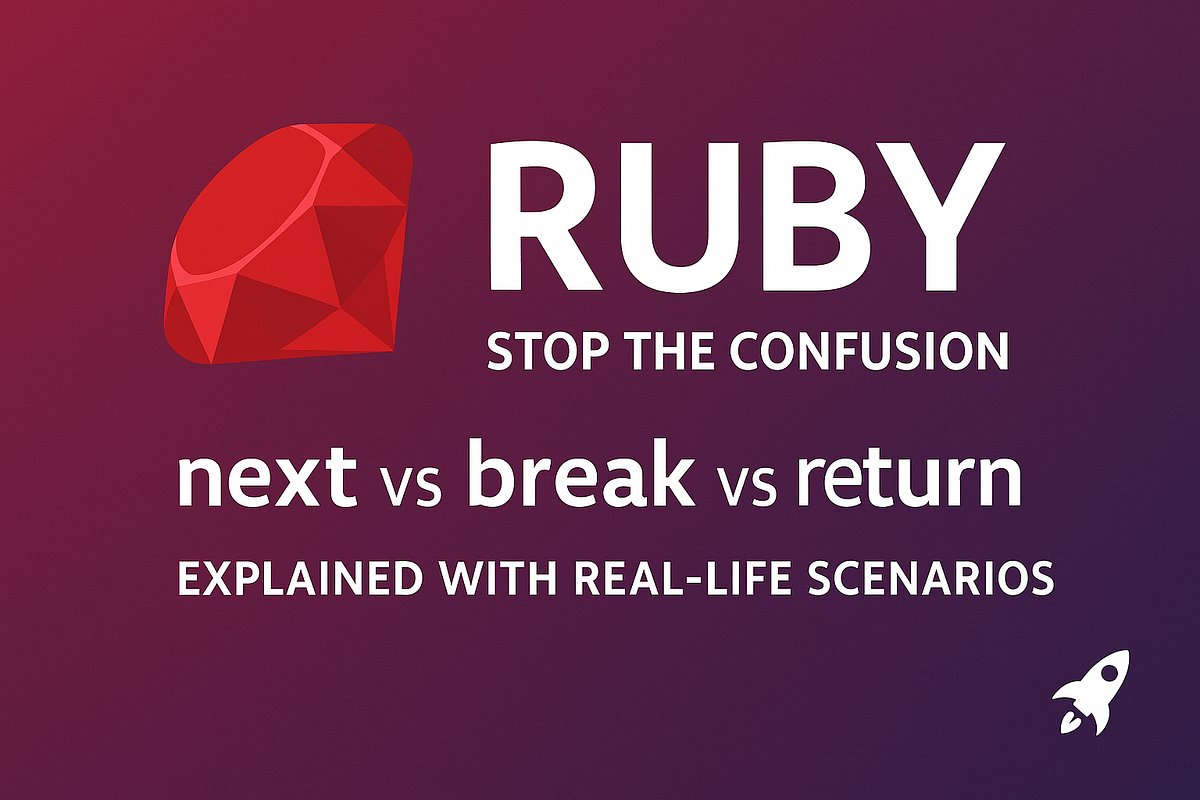 RUBY

STOP THE CONFUSION

next vs break vs return

EXPLAINED WITH REAL-LIFE SCENARIOS